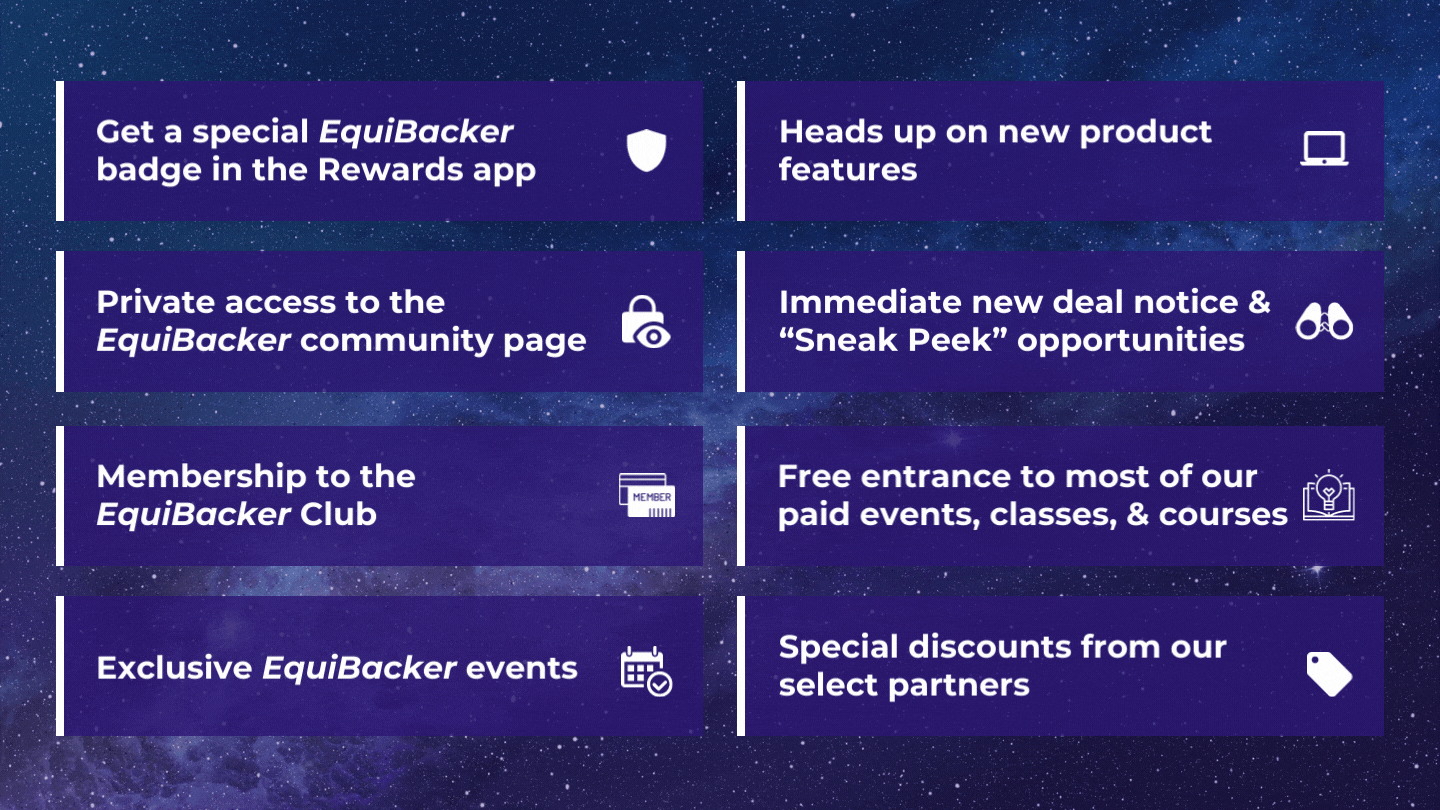 Get a special EquiBacker badge in the Rewards app

Private access to the EquiBacker community page

Membership to the EquiBacker Club

MEMBER

Exclusive EquiBacker events

Heads up on new product features

Immediate new deal notice & “Sneak Peek” opportunities

Free entrance to most of our paid events, classes, & courses

Special discounts from our select partners